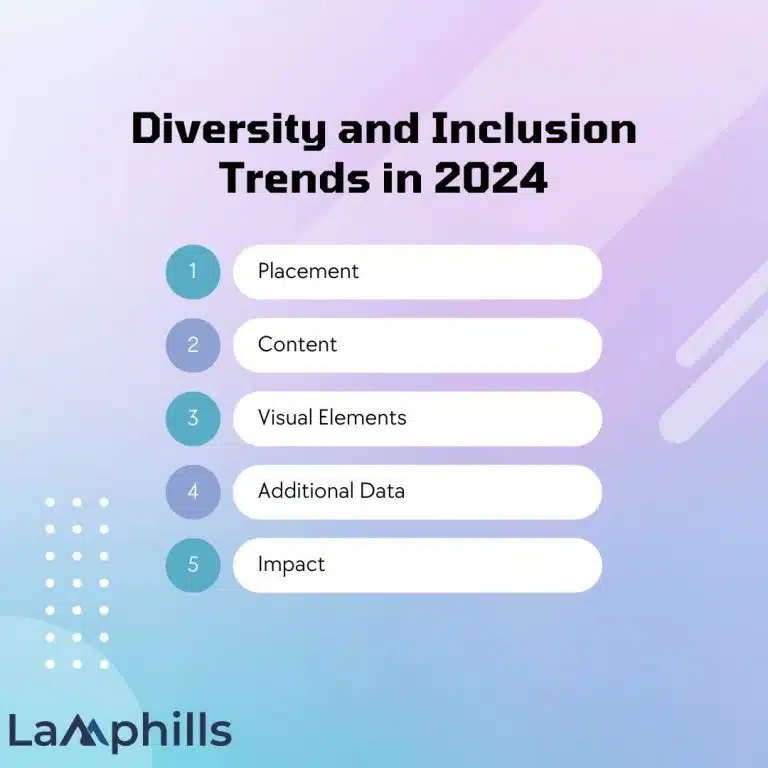 Diversity and Inclusion Trends in 2024

1 Placement

2 Content

3 Visual Elements

4 Additional Data

5 Impact

Lamphills